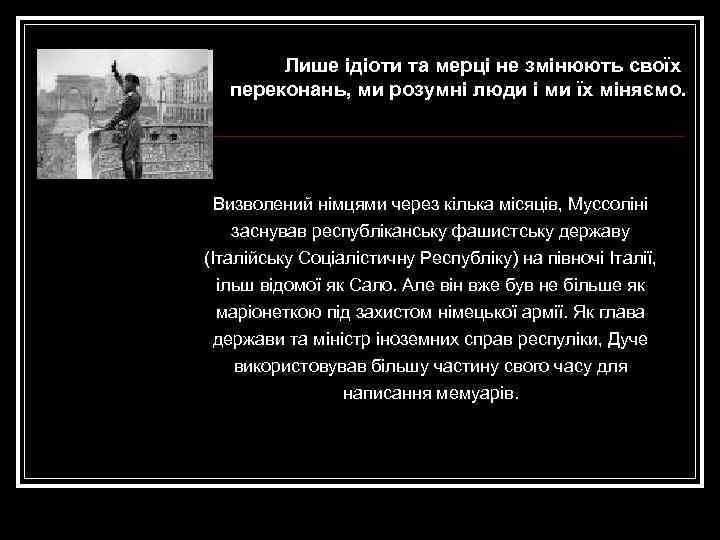 Лише ідіоти та мерці не змінюють своїх переконань, ми розумні люди і ми їх міняємо.

Визволений німцями через кілька місяців, Муссоліні заснував республіканську фашистську державу (Італійську Соціалістичну Республіку) на півночі Італії, ільш відомої як Сало. Але він вже був не більше як маріонеткою під захистом німецької армії. Як глава держави та міністр іноземних справ респуліки, Дуче використовував більшу частину свого часу для написання мемуарів.